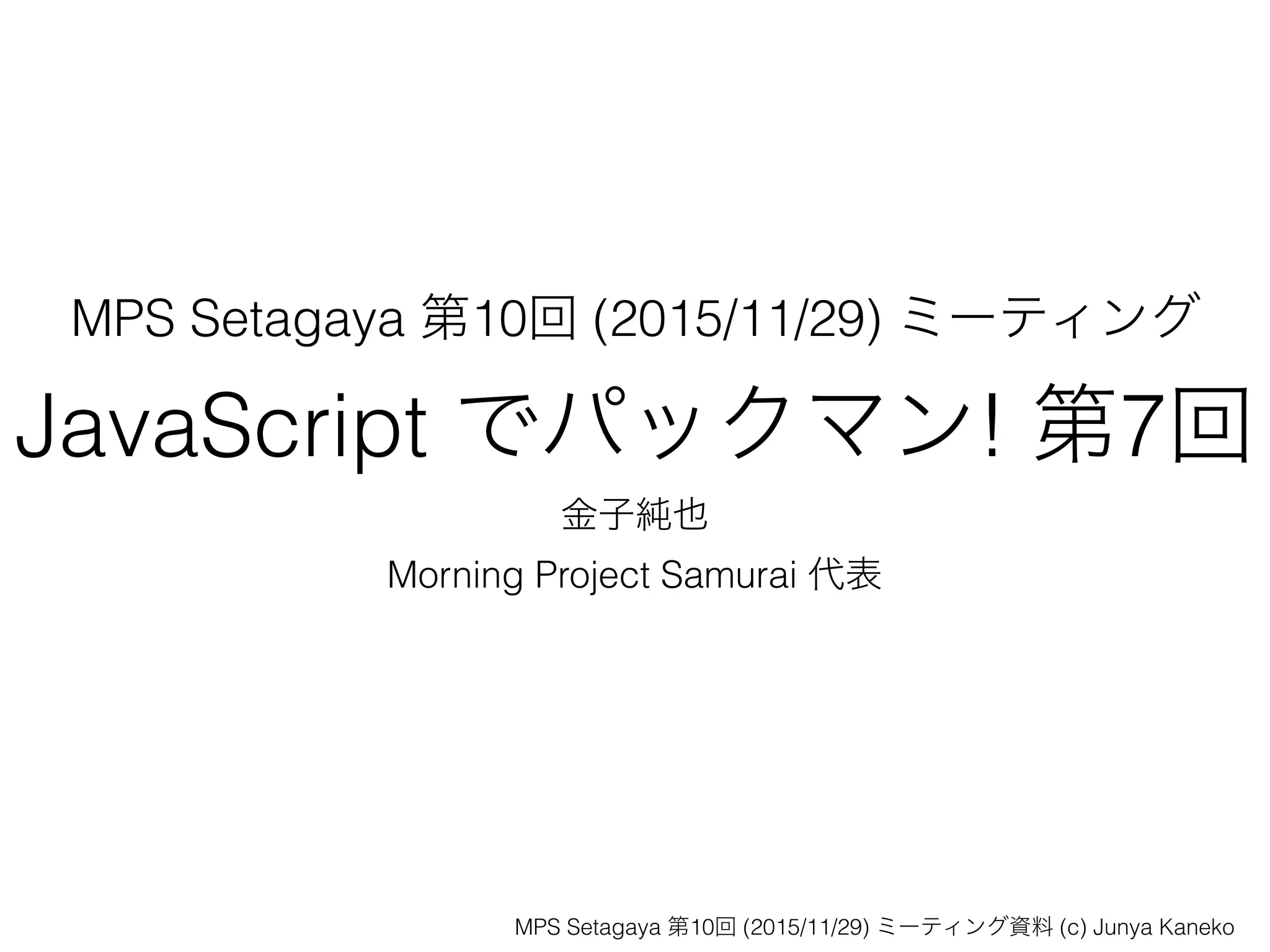 MPS Setagaya 第10回 (2015/11/29) ミーティング

JavaScript でパックマン! 第7回

金子純也

Morning Project Samurai 代表

MPS Setagaya 第10回 (2015/11/29) ミーティング資料 (c) Junya Kaneko